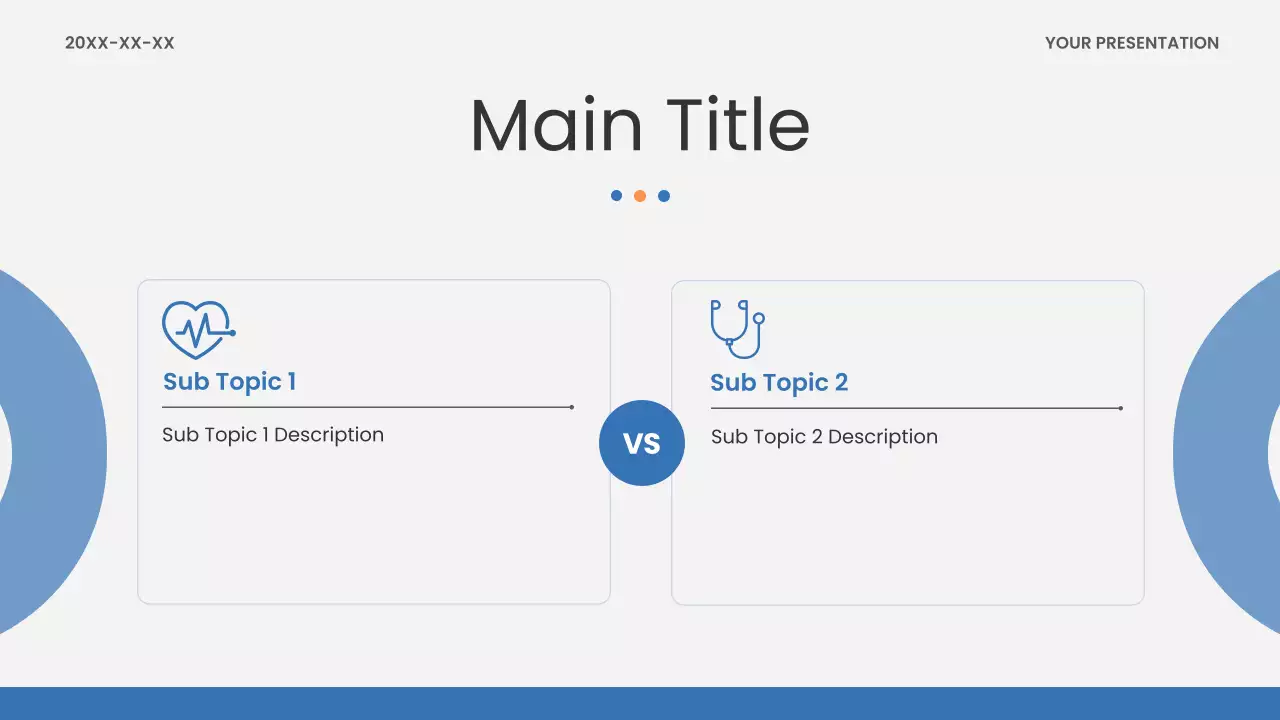 20XX-XX-XX

YOUR PRESENTATION

Main Title

Sub Topic 1

Sub Topic 1 Description

VS

Sub Topic 2

Sub Topic 2 Description